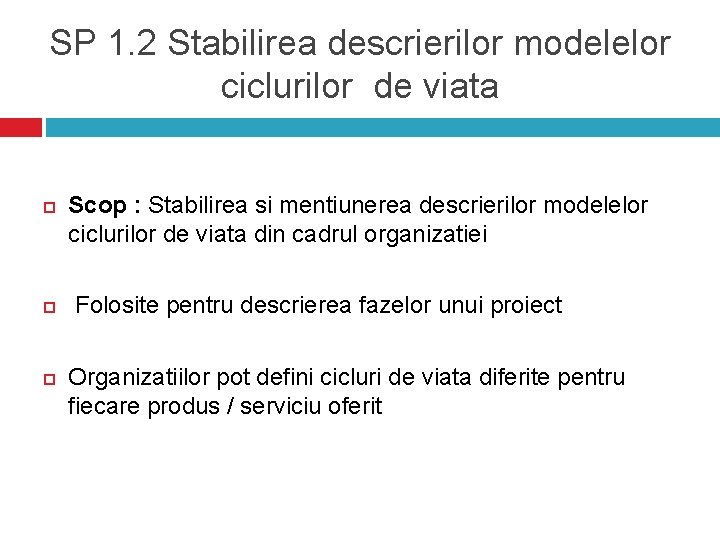 SP 1.2 Stabilirea descrierilor modelelor ciclurilor de viata

Scop : Stabilirea si mentiunerea descrierilor modelelor ciclurilor de viata din cadrul organizatiei

Folosite pentru descrierea fazelor unui proiect

Organizatiilor pot defini cicluri de viata diferite pentru fiecare produs / serviciu oferit